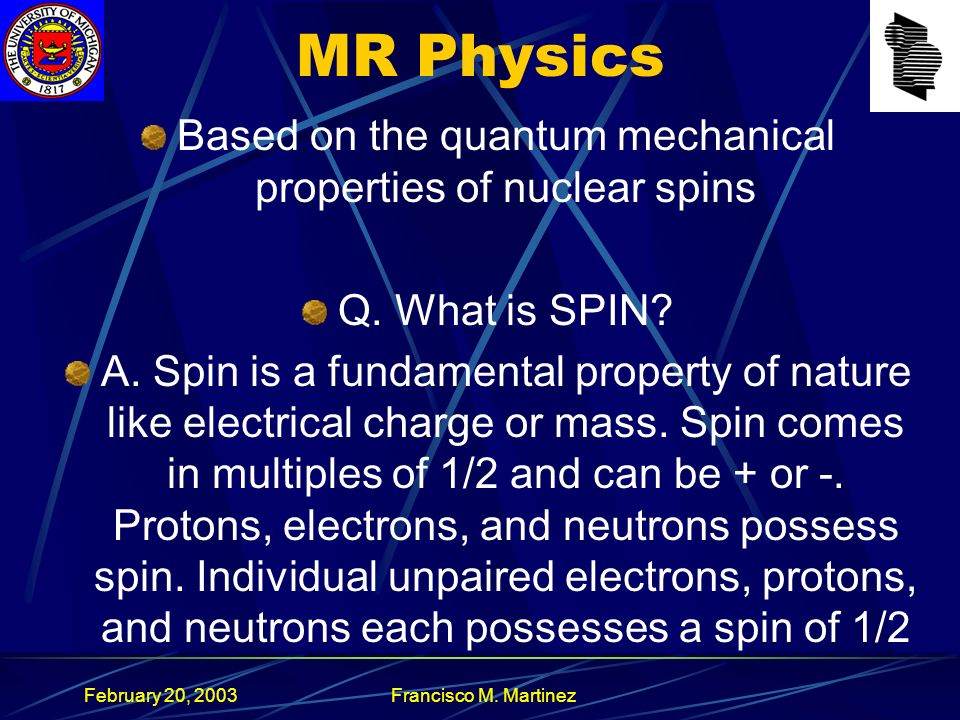 THE UNIVERSITY OF MICHIGAN
1817

MR Physics

Based on the quantum mechanical properties of nuclear spins

Q. What is SPIN?

A. Spin is a fundamental property of nature like electrical charge or mass. Spin comes in multiples of 1/2 and can be + or -. Protons, electrons, and neutrons possess spin. Individual unpaired electrons, protons, and neutrons each possesses a spin of 1/2

February 20, 2003 Francisco M. Martinez